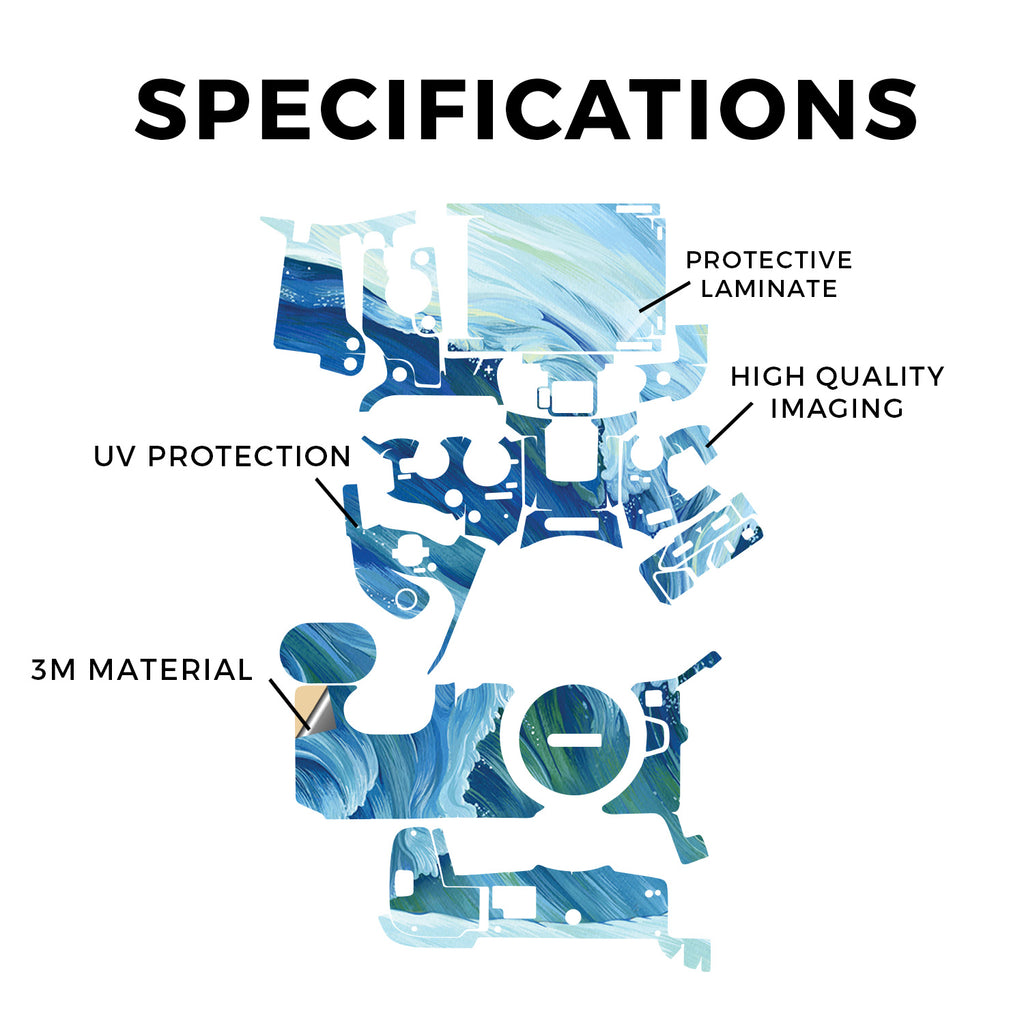 SPECIFICATIONS

PROTECTIVE LAMINATE

HIGH QUALITY IMAGING

UV PROTECTION

3M MATERIAL